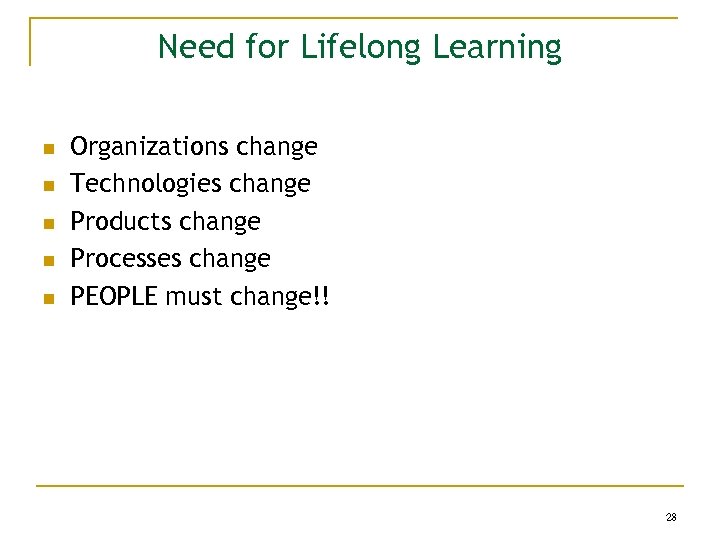 Need for Lifelong Learning

- Organizations change
- Technologies change
- Products change
- Processes change
- PEOPLE must change!!

28